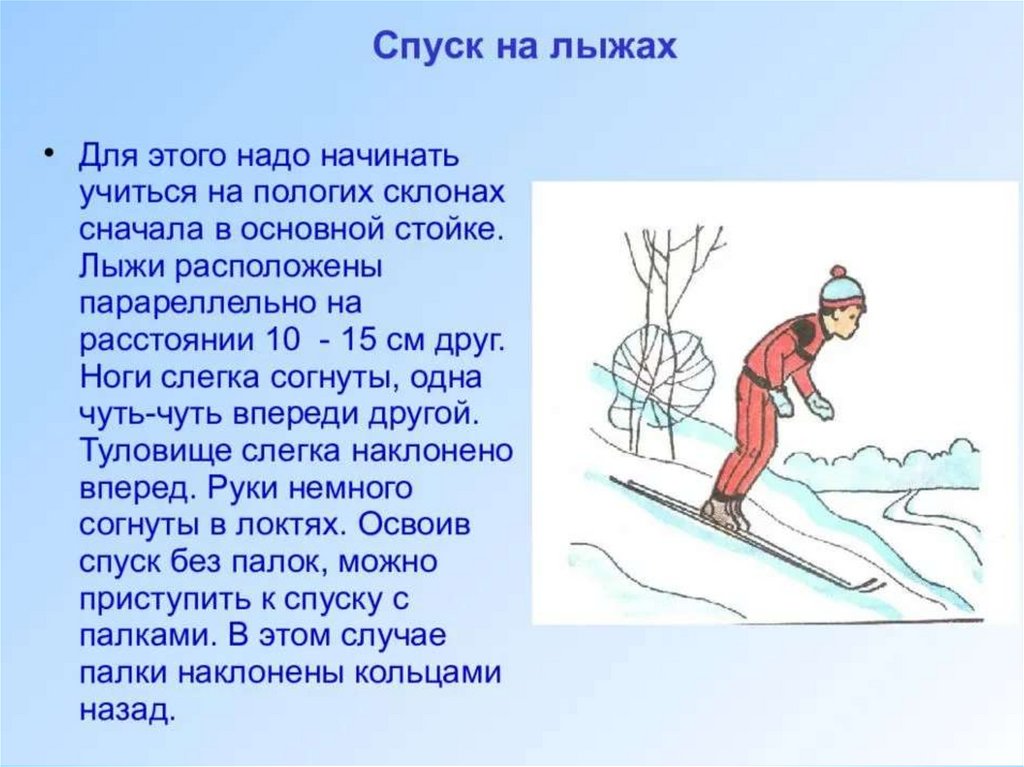 Спуск на лыжах

• Для этого надо начинать учиться на пологих склонах сначала в основной стойке. Лыжи расположены парареллельно на расстоянии 10  - 15 см друг. Ноги слегка согнуты, одна чуть-чуть впереди другой. Туловище слегка наклонено вперед. Руки немного согнуты в локтях. Освоив спуск без палок, можно приступить к спуску с палками. В этом случае палки наклонены кольцами назад.